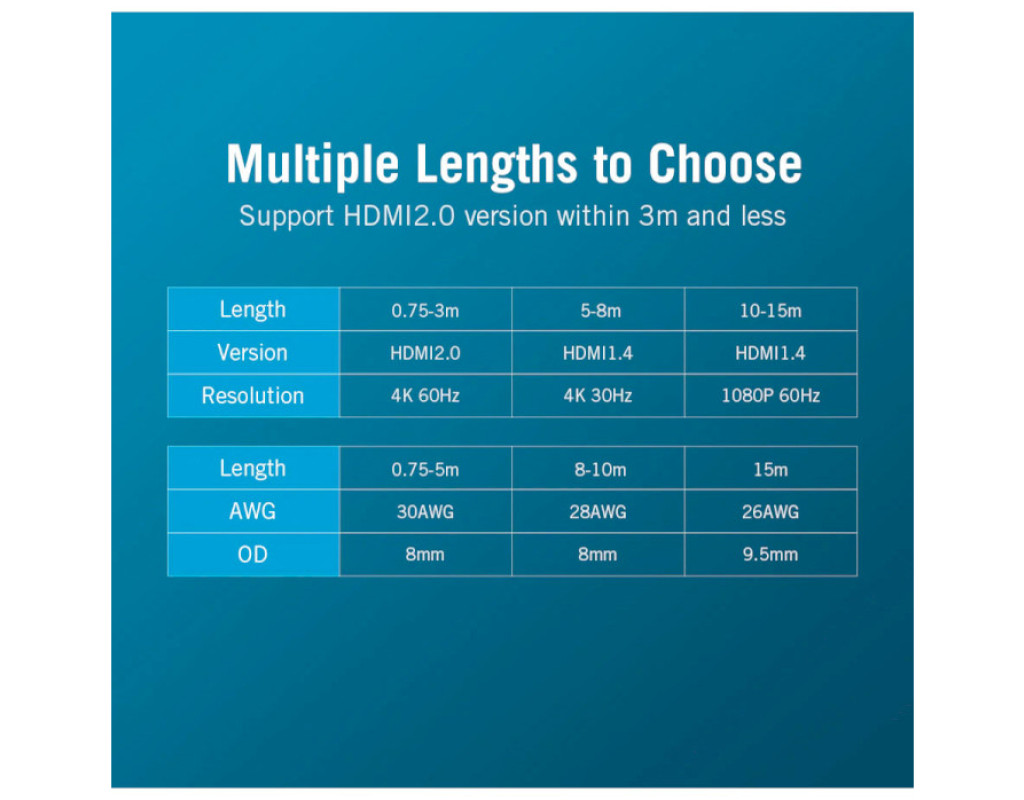 Multiple Lengths to Choose

Support HDMI2.0 version within 3m and less

| Length | 0.75-3m | 5-8m | 10-15m |
|---|---|---|---|
| Version | HDMI2.0 | HDMI1.4 | HDMI1.4 |
| Resolution | 4K 60Hz | 4K 30Hz | 1080P 60Hz |

| Length | 0.75-5m | 8-10m | 15m |
|---|---|---|---|
| AWG | 30AWG | 28AWG | 26AWG |
| OD | 8mm | 8mm | 9.5mm |